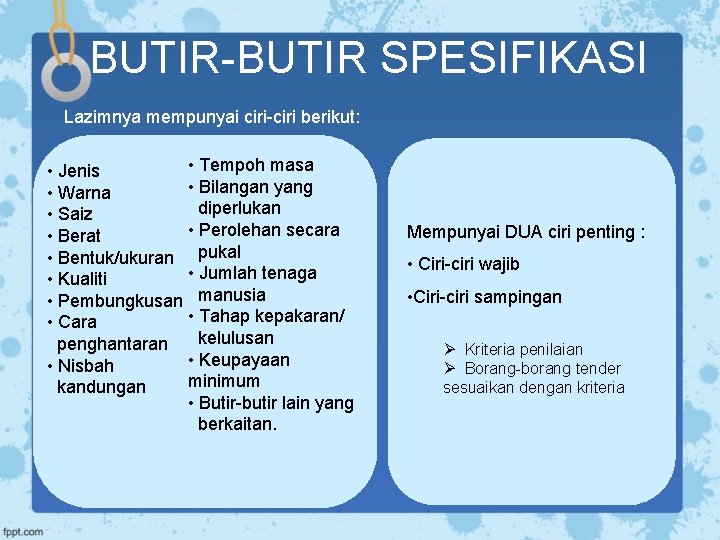 BUTIR-BUTIR SPESIFIKASI

Lazimnya mempunyai ciri-ciri berikut:

• Jenis
• Warna
• Saiz
• Berat
• Bentuk/ukuran
• Kualiti
• Pembungkusan
• Cara penghantaran
• Nisbah kandungan

• Tempoh masa
• Bilangan yang diperlukan
• Perolehan secara pukal
• Jumlah tenaga manusia
• Tahap kepakaran/ kelulusan
• Keupayaan minimum
• Butir-butir lain yang berkaitan.

Mempunyai DUA ciri penting :

• Ciri-ciri wajib

•Ciri-ciri sampingan

➢ Kriteria penilaian
➢ Borang-borang tender sesuaikan dengan kriteria

fppt.com